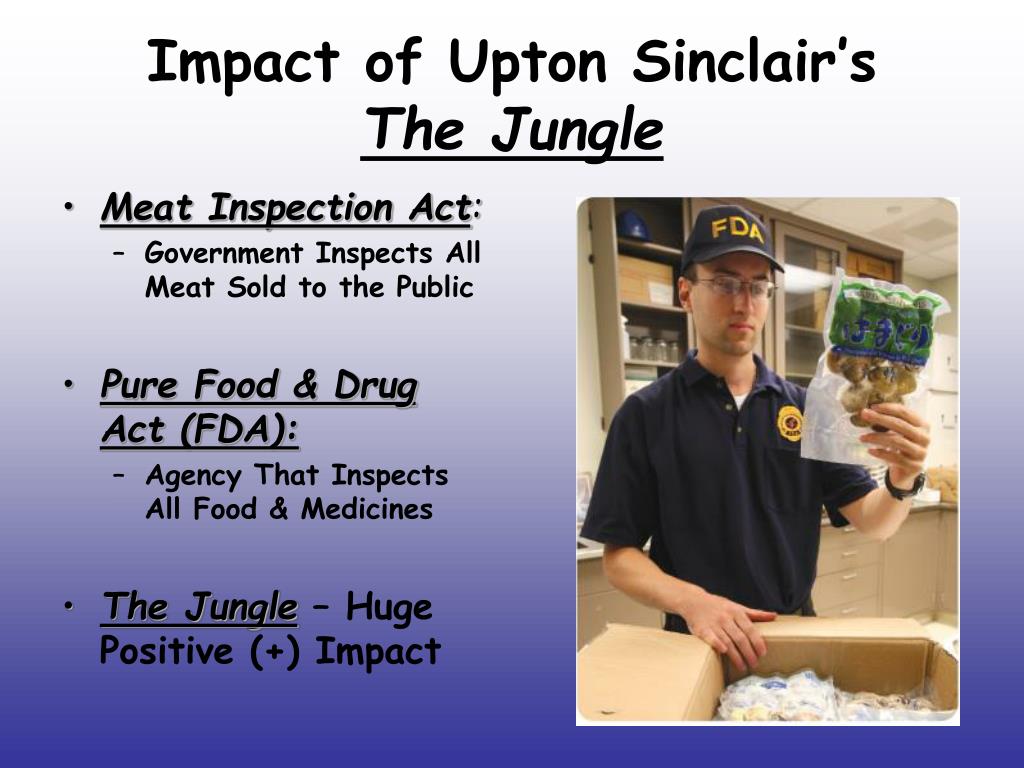 Impact of Upton Sinclair's
The Jungle

• Meat Inspection Act:
– Government Inspects All Meat Sold to the Public

• Pure Food & Drug Act (FDA):
– Agency That Inspects All Food & Medicines

• The Jungle – Huge Positive (+) Impact

FDA